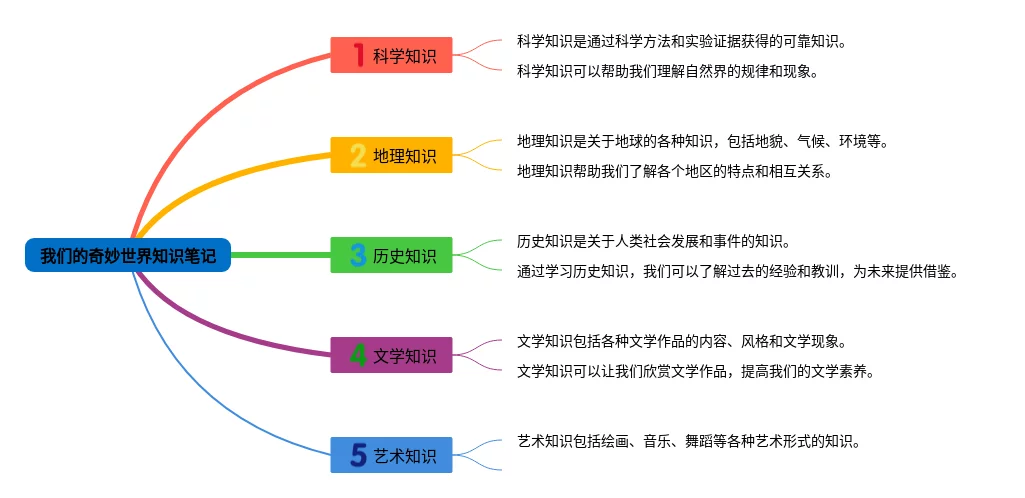 我们的奇妙世界知识笔记

1 科学知识
科学知识是通过科学方法和实验证据获得的可靠知识。
科学知识可以帮助我们理解自然界的规律和现象。

2 地理知识
地理知识是关于地球的各种知识，包括地貌、气候、环境等。
地理知识帮助我们了解各个地区的特点和相互关系。

3 历史知识
历史知识是关于人类社会发展和事件的知识。
通过学习历史知识，我们可以了解过去的经验和教训，为未来提供借鉴。

4 文学知识
文学知识包括各种文学作品的内容、风格和文学现象。
文学知识可以让我们欣赏文学作品，提高我们的文学素养。

5 艺术知识
艺术知识包括绘画、音乐、舞蹈等各种艺术形式的知识。